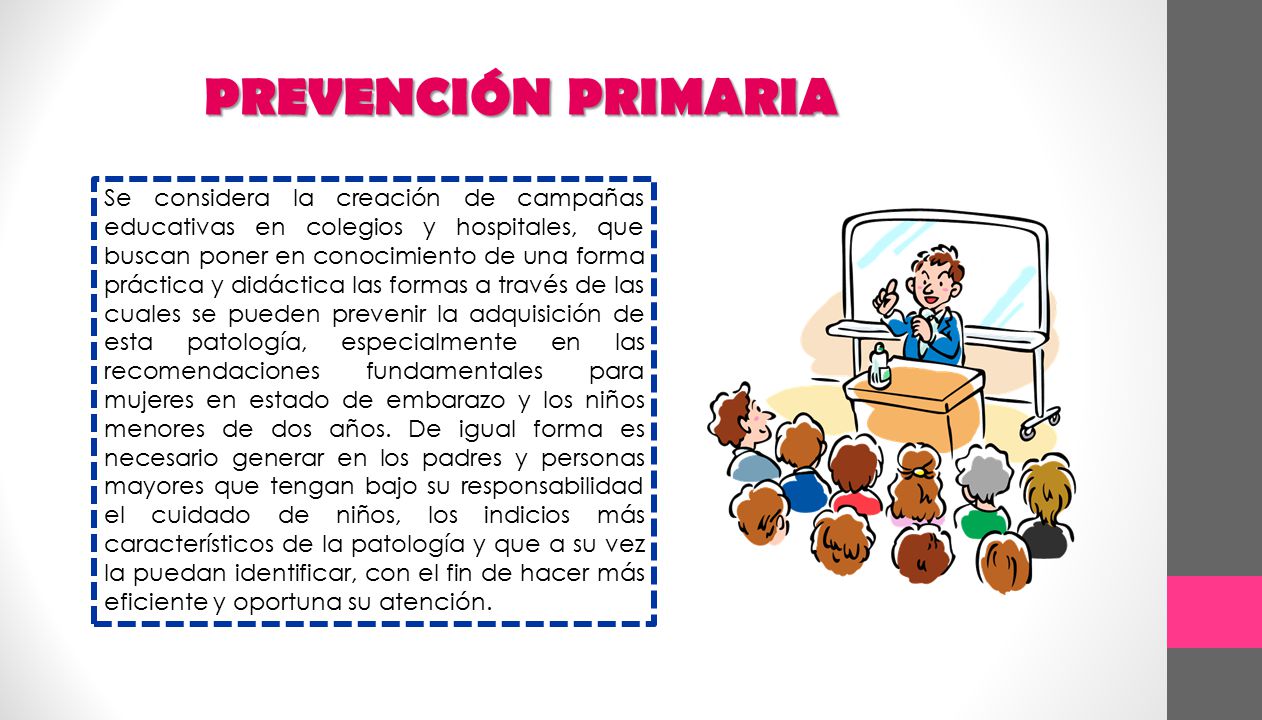 PREVENCIÓN PRIMARIA

Se considera la creación de campañas educativas en colegios y hospitales, que buscan poner en conocimiento de una forma práctica y didáctica las formas a través de las cuales se pueden prevenir la adquisición de esta patología, especialmente en las recomendaciones fundamentales para mujeres en estado de embarazo y los niños menores de dos años. De igual forma es necesario generar en los padres y personas mayores que tengan bajo su responsabilidad el cuidado de niños, los indicios más característicos de la patología y que a su vez la puedan identificar, con el fin de hacer más eficiente y oportuna su atención.